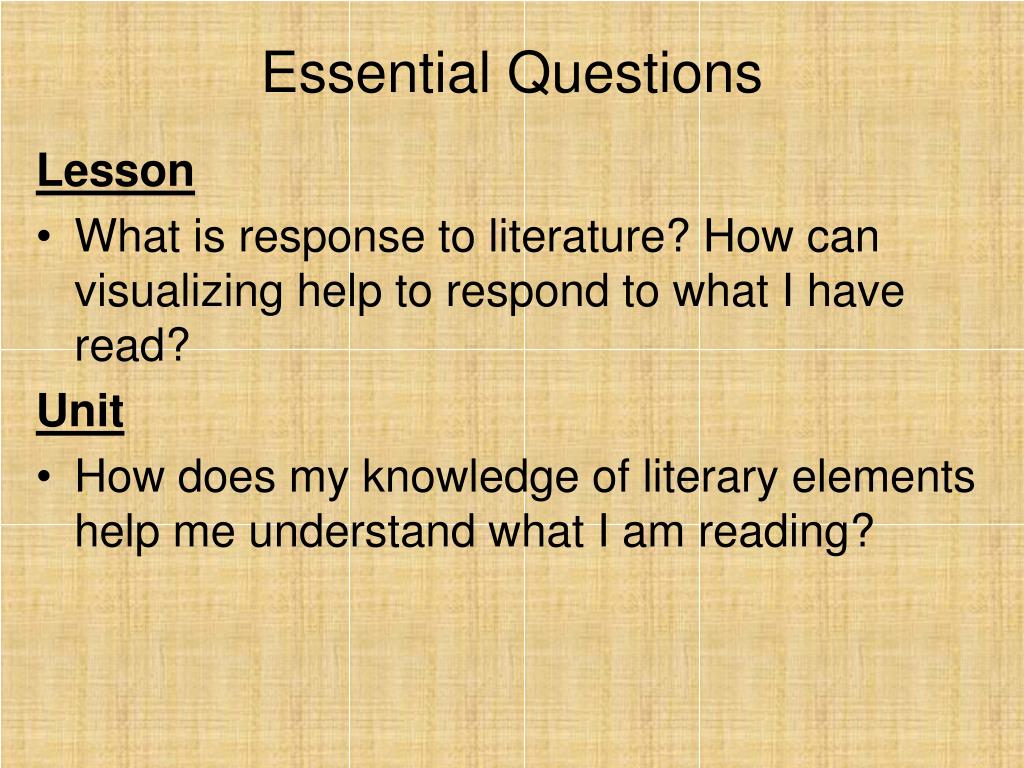 Essential Questions

Lesson

• What is response to literature? How can visualizing help to respond to what I have read?

Unit

• How does my knowledge of literary elements help me understand what I am reading?